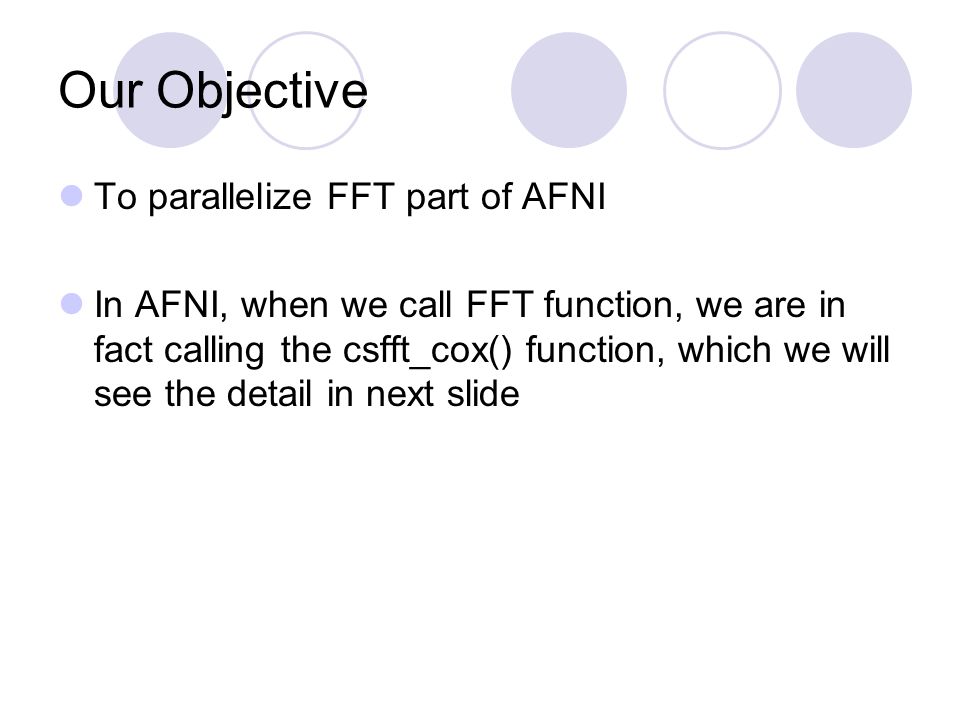 Our Objective

To parallelize FFT part of AFNI

In AFNI, when we call FFT function, we are in fact calling the csfft_cox() function, which we will see the detail in next slide